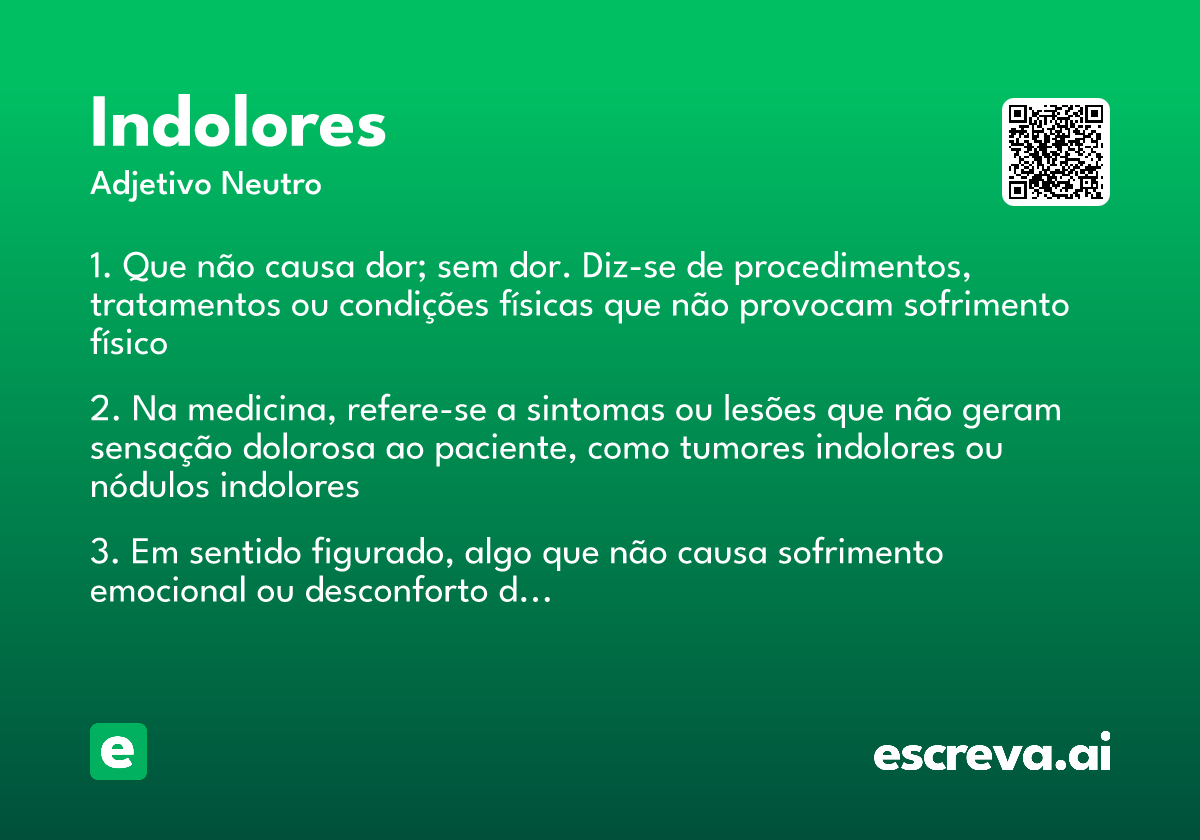 Indolores
Adjetivo Neutro

1. Que não causa dor; sem dor. Diz-se de procedimentos, tratamentos ou condições físicas que não provocam sofrimento físico

2. Na medicina, refere-se a sintomas ou lesões que não geram sensação dolorosa ao paciente, como tumores indolores ou nódulos indolores

3. Em sentido figurado, algo que não causa sofrimento emocional ou desconforto d...

e

escreva.ai